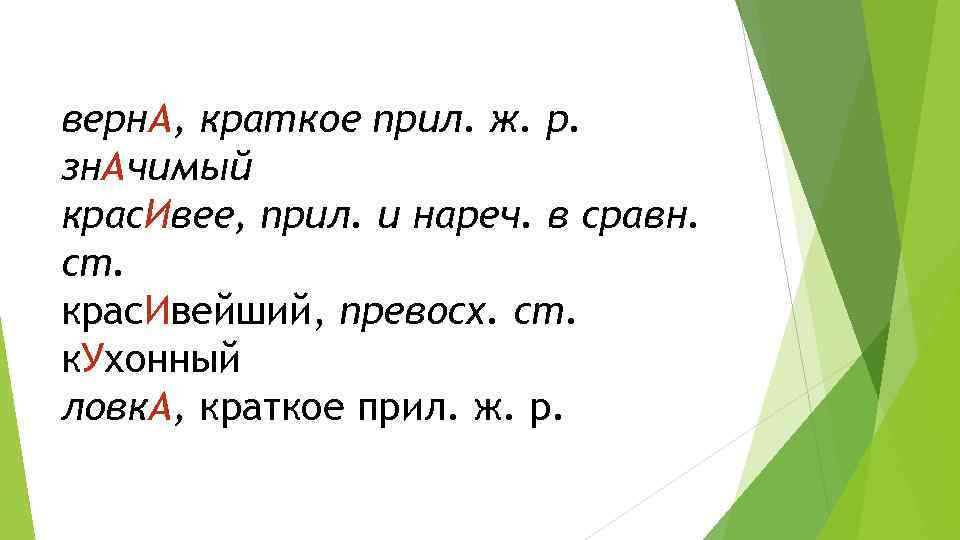 вернА, краткое прил. ж. р.
знАчимый
красИвее, прил. и нареч. в сравн. ст.
красИвейший, превосх. ст.
кУхонный
ловкА, краткое прил. ж. р.